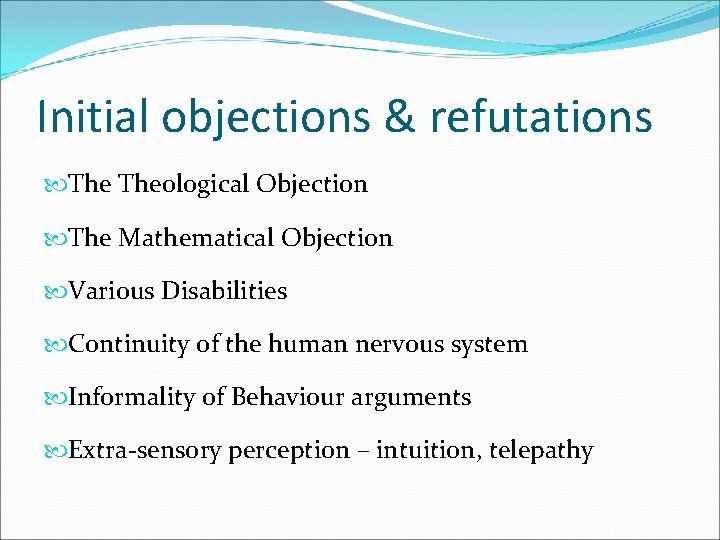 Initial objections & refutations

The Theological Objection

The Mathematical Objection

Various Disabilities

Continuity of the human nervous system

Informality of Behaviour arguments

Extra-sensory perception – intuition, telepathy